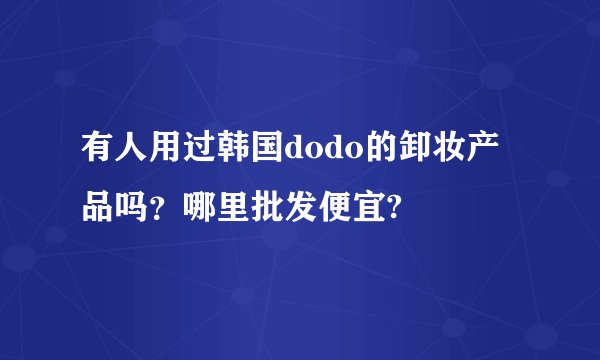 有人用过韩国dodo的卸妆产品吗？哪里批发便宜?